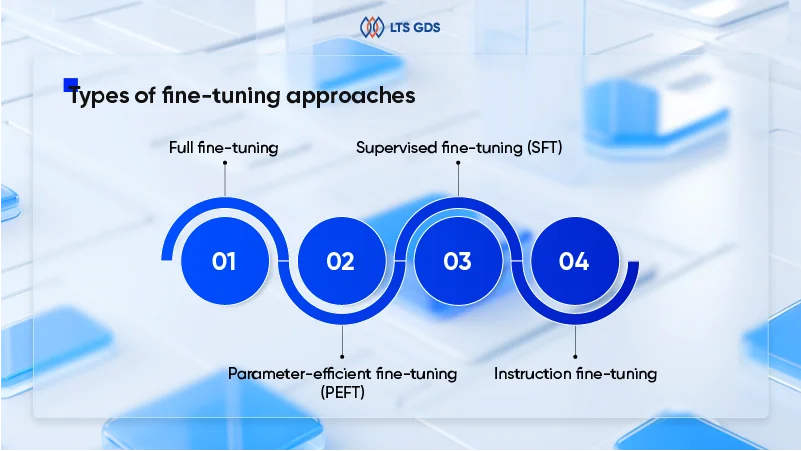 LTS GDS

Types of fine-tuning approaches

Full fine-tuning

Supervised fine-tuning (SFT)

01

02

03

04

Parameter-efficient fine-tuning (PEFT)

Instruction fine-tuning